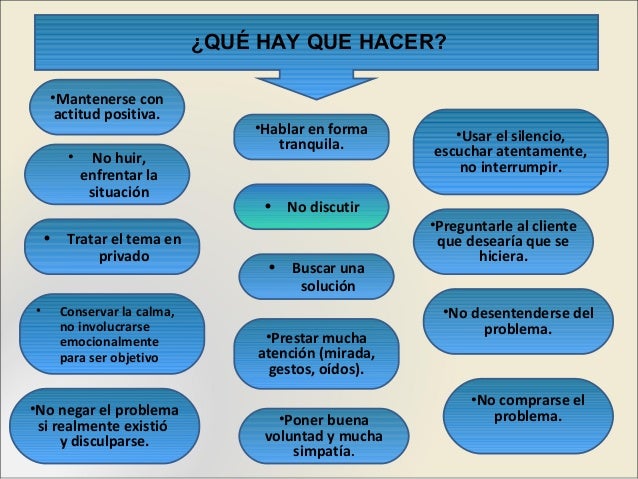 ¿QUÉ HAY QUE HACER?

•Mantenerse con actitud positiva.

• No huir, enfrentar la situación

• Tratar el tema en privado

• Conservar la calma, no involucrarse emocionalmente para ser objetivo

•No negar el problema si realmente existió y disculparse.

•Hablar en forma tranquila.

• No discutir

• Buscar una solución

•Prestar mucha atención (mirada, gestos, oídos).

•Poner buena voluntad y mucha simpatía.

•Usar el silencio, escuchar atentamente, no interrumpir.

•Preguntarle al cliente que desearía que se hiciera.

•No desentenderse del problema.

•No comprarse el problema.